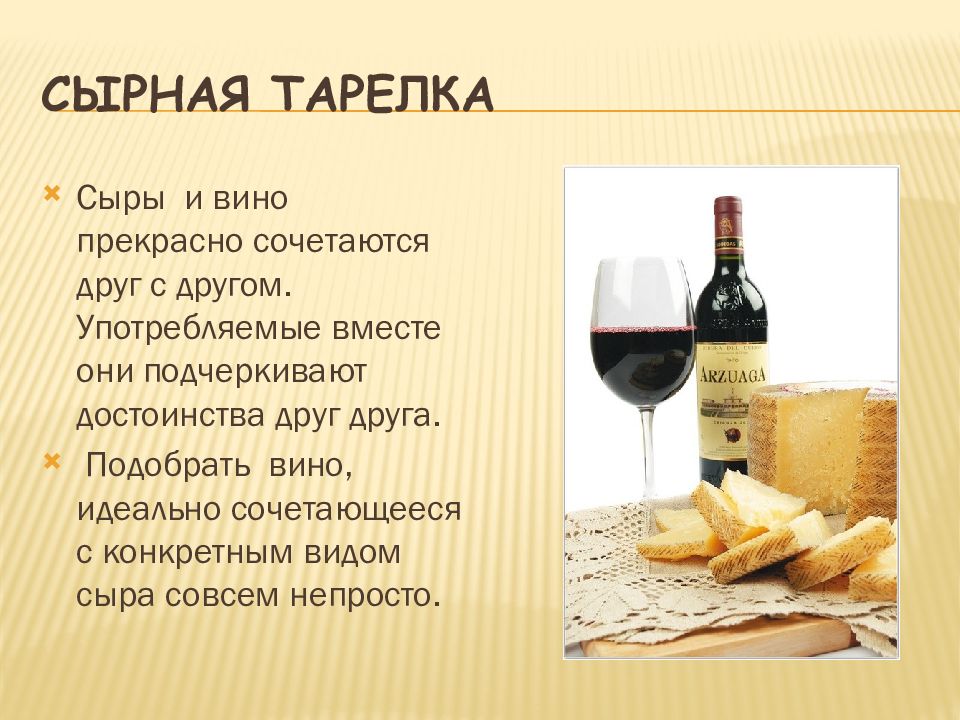 СЫРНАЯ ТАРЕЛКА

Сыры и вино прекрасно сочетаются друг с другом. Употребляемые вместе они подчеркивают достоинства друг друга.

Подобрать вино, идеально сочетающееся с конкретным видом сыра совсем непросто.

ARZUAGA